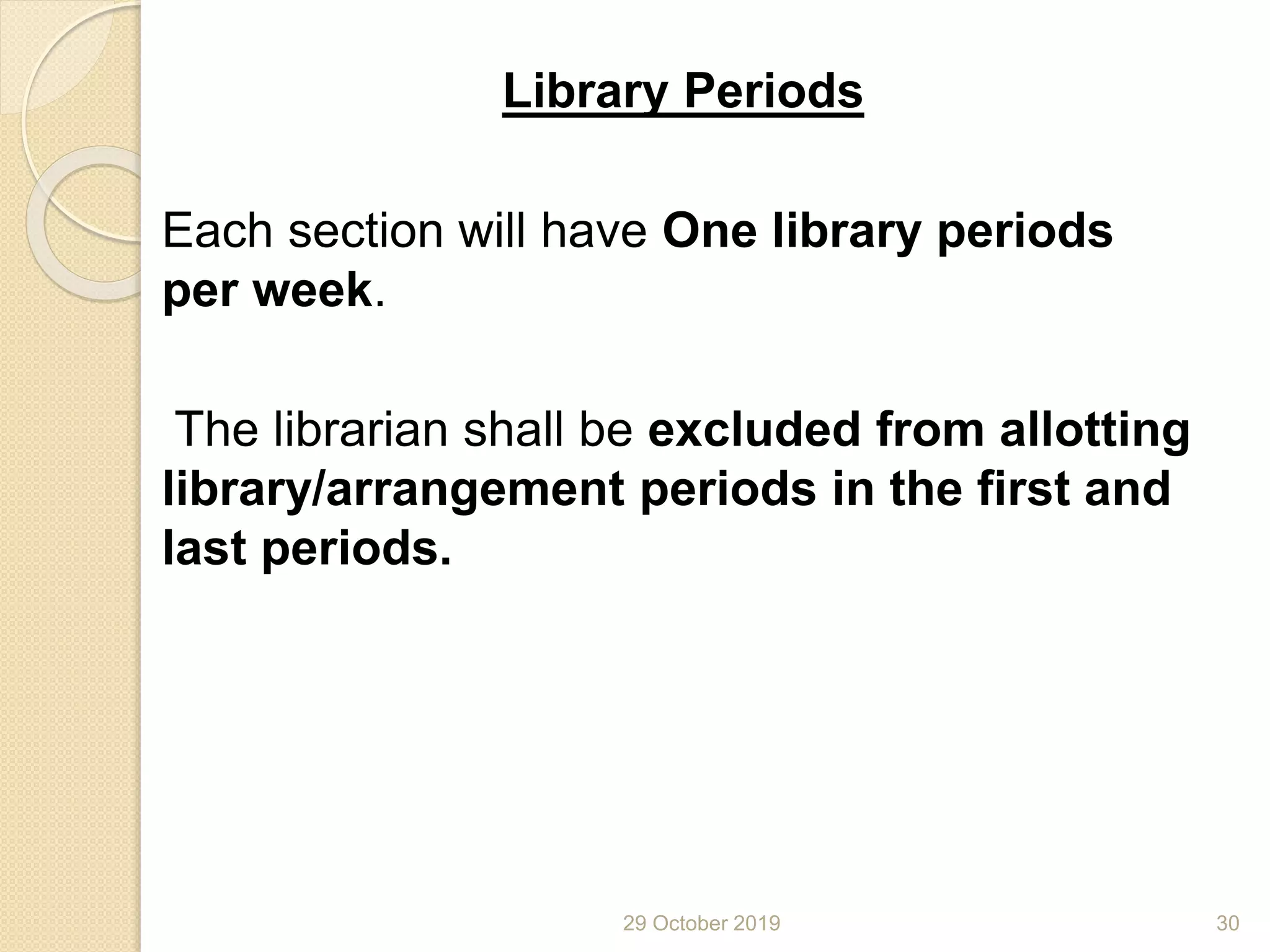 Library Periods

Each section will have One library periods per week.

The librarian shall be excluded from allotting library/arrangement periods in the first and last periods.

29 October 2019

30